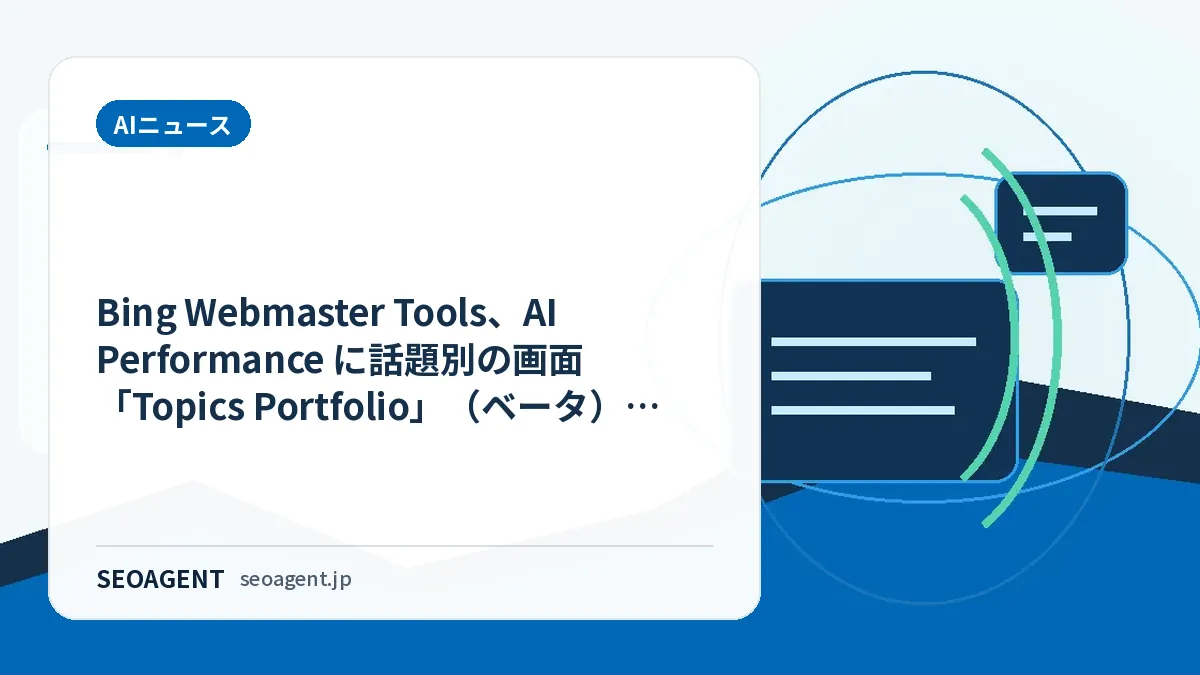 AIニュース

Bing Webmaster Tools、AI Performanceに話題別の画面「Topics Portfolio」（ベータ）…

SEOAGENT seoagent.jp